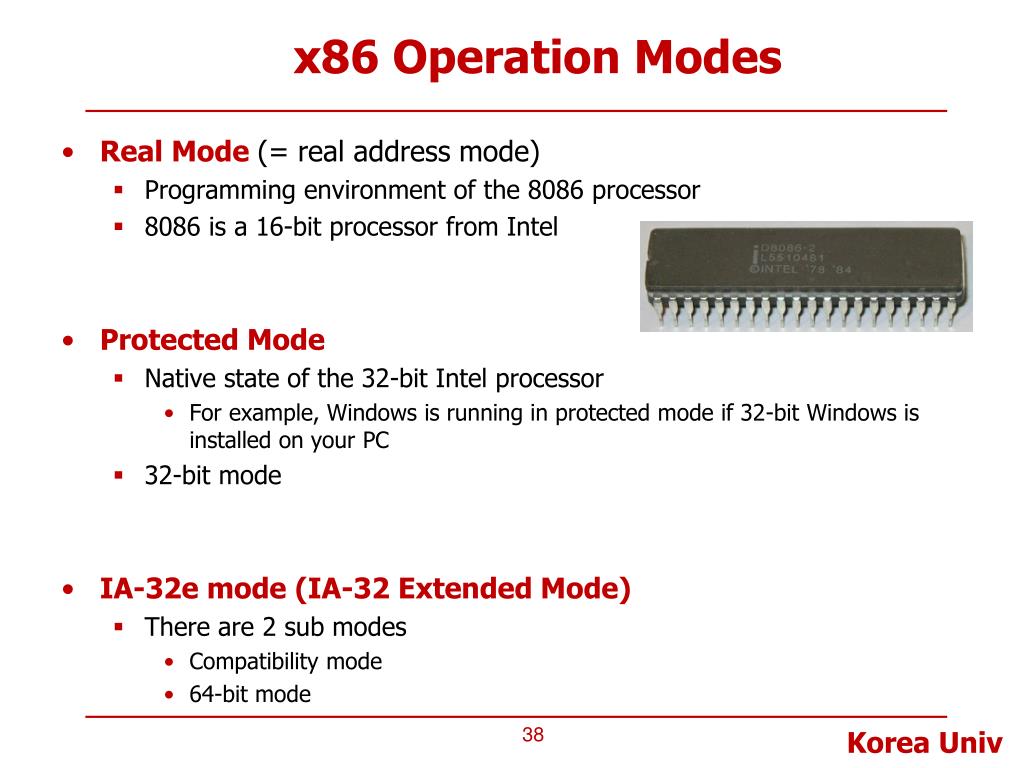 x86 Operation Modes

• Real Mode (= real address mode)
  ▪ Programming environment of the 8086 processor
  ▪ 8086 is a 16-bit processor from Intel

D8086-2
L5510461
©INTEL '78 '84

• Protected Mode
  ▪ Native state of the 32-bit Intel processor
    • For example, Windows is running in protected mode if 32-bit Windows is installed on your PC
  ▪ 32-bit mode

• IA-32e mode (IA-32 Extended Mode)
  ▪ There are 2 sub modes
    • Compatibility mode
    • 64-bit mode

38

Korea Univ